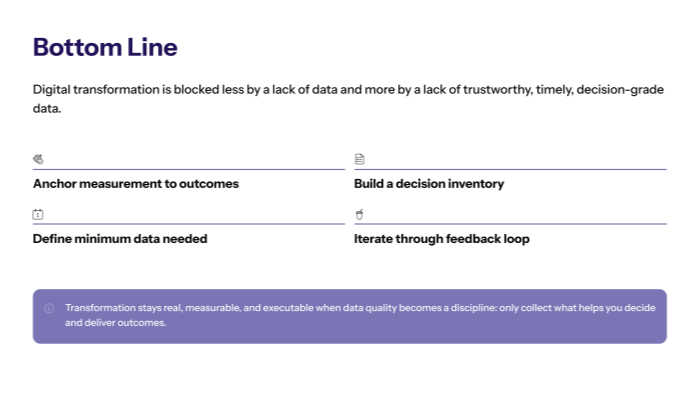 Bottom Line

Digital transformation is blocked less by a lack of data and more by a lack of trustworthy, timely, decision-grade data.

Anchor measurement to outcomes

Build a decision inventory

Define minimum data needed

Iterate through feedback loop

Transformation stays real, measurable, and executable when data quality becomes a discipline: only collect what helps you decide and deliver outcomes.